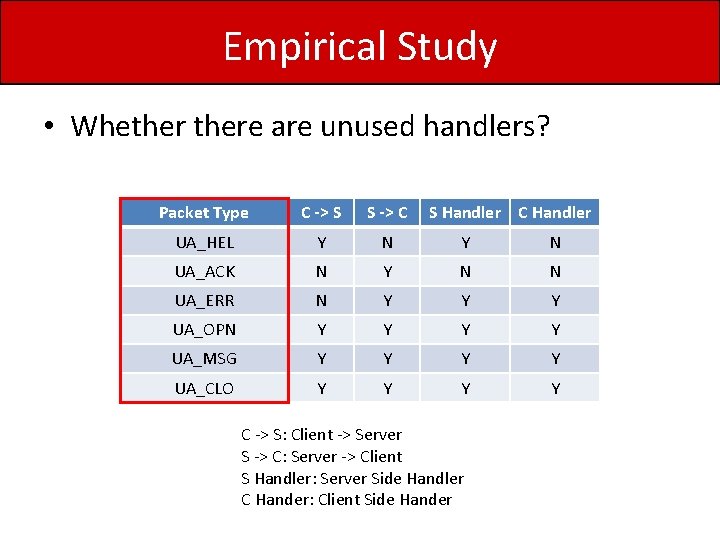 Empirical Study

• Whether there are unused handlers?

| Packet Type | C -> S | S -> C | S Handler | C Handler |
|---|---|---|---|---|
| UA_HEL | Y | N | Y | N |
| UA_ACK | N | Y | N | N |
| UA_ERR | N | Y | Y | Y |
| UA_OPN | Y | Y | Y | Y |
| UA_MSG | Y | Y | Y | Y |
| UA_CLO | Y | Y | Y | Y |

C -> S: Client -> Server
S -> C: Server -> Client
S Handler: Server Side Handler
C Hander: Client Side Hander